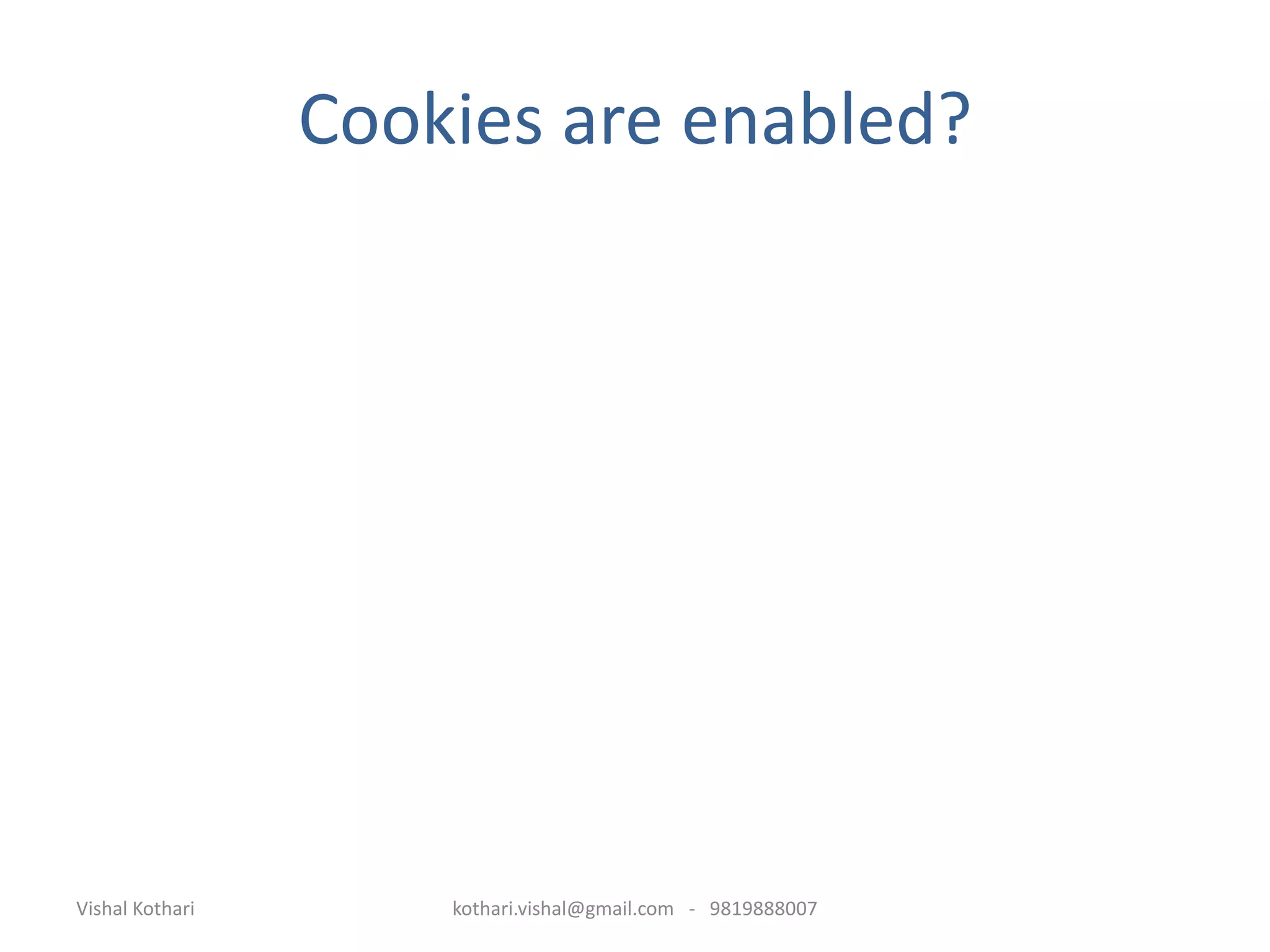 Cookies are enabled?

Vishal Kothari

kothari.vishal@gmail.com - 9819888007